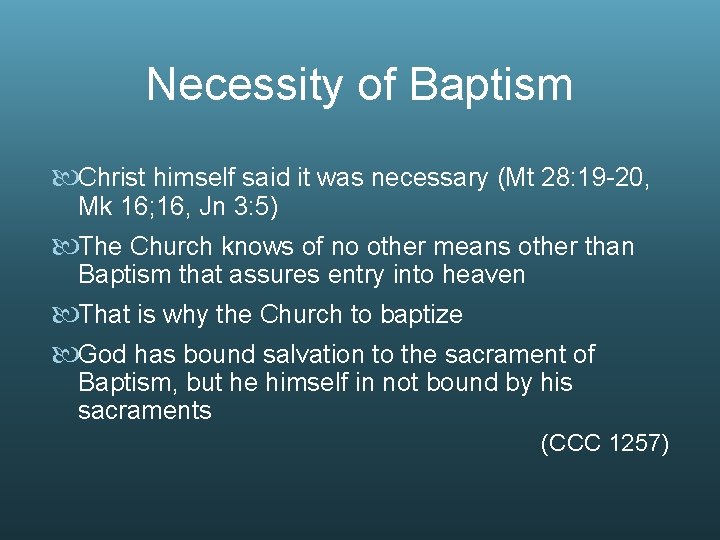 Necessity of Baptism

Christ himself said it was necessary (Mt 28:19-20, Mk 16;16, Jn 3:5)

The Church knows of no other means other than Baptism that assures entry into heaven

That is why the Church to baptize

God has bound salvation to the sacrament of Baptism, but he himself in not bound by his sacraments

(CCC 1257)